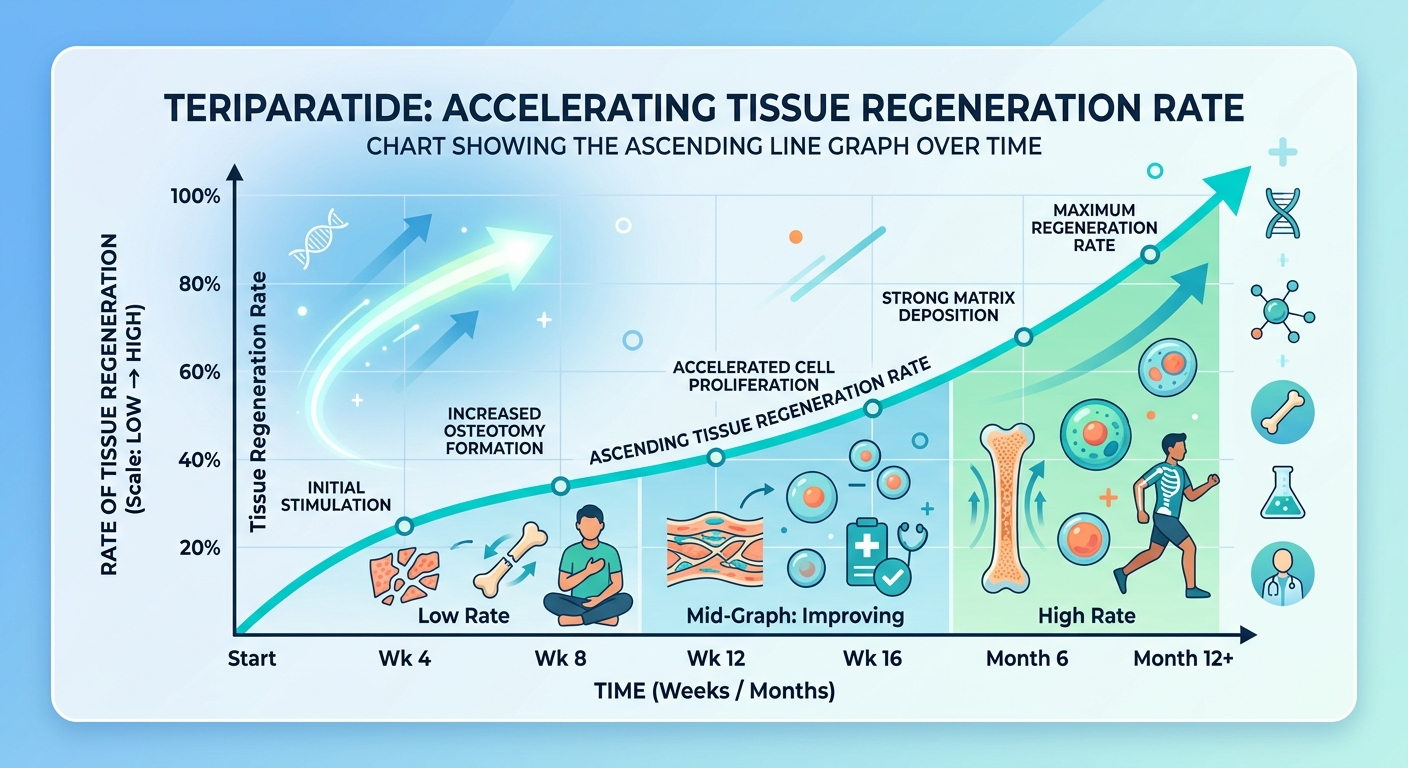 TERIPARATIDE: ACCELERATING TISSUE REGENERATION RATE

CHART SHOWING THE ASCENDING LINE GRAPH OVER TIME

RATE OF TISSUE REGENERATION (Scale: LOW → HIGH)

Tissue Regeneration Rate

100%

80%

60%

40%

20%

INITIAL STIMULATION

INCREASED OSTEOTOMY FORMATION

ASCENDING TISSUE REGENERATION RATE

ACCELERATED CELL PROLIFERATION

STRONG MATRIX DEPOSITION

MAXIMUM REGENERATION RATE

Low Rate

Mid-Graph: Improving

High Rate

Start

Wk 4

Wk 8

Wk 12

Wk 16

Month 6

Month 12+

TIME (Weeks / Months)